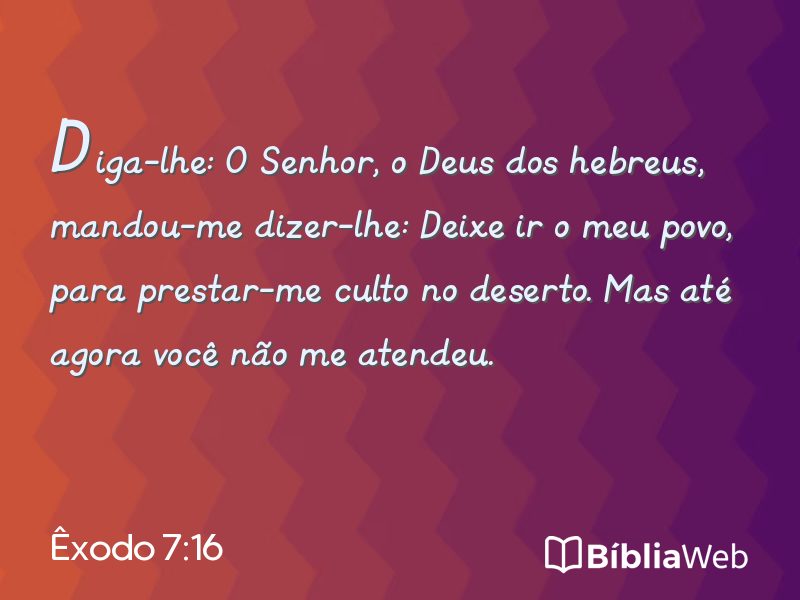 Diga-lhe: O Senhor, o Deus dos hebreus, mandou-me dizer-lhe: Deixe ir o meu povo, para prestar-me culto no deserto. Mas até agora você não me atendeu.

Êxodo 7:16

BíbliaWeb